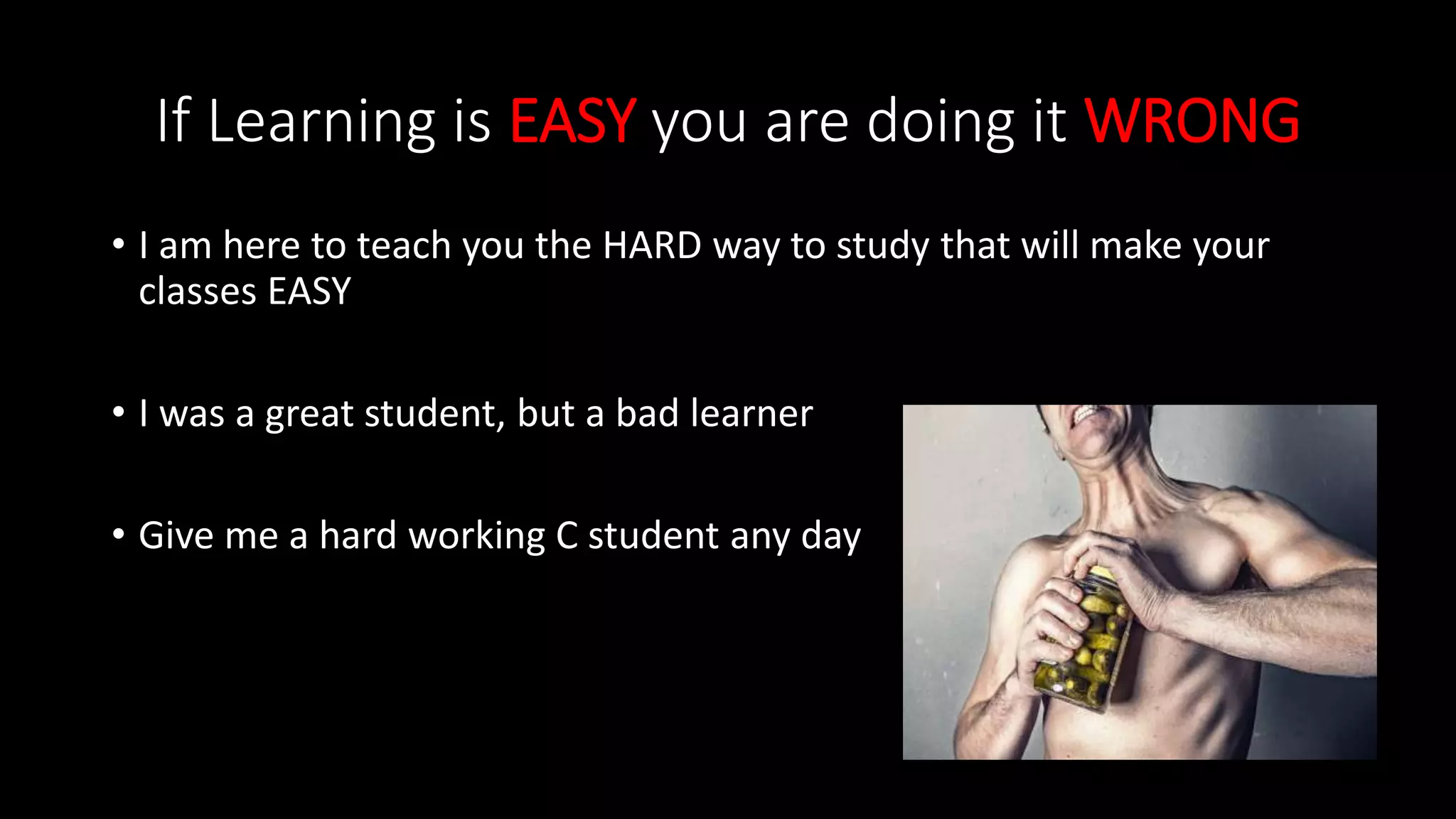 If Learning is EASY you are doing it WRONG

• I am here to teach you the HARD way to study that will make your classes EASY

• I was a great student, but a bad learner

• Give me a hard working C student any day